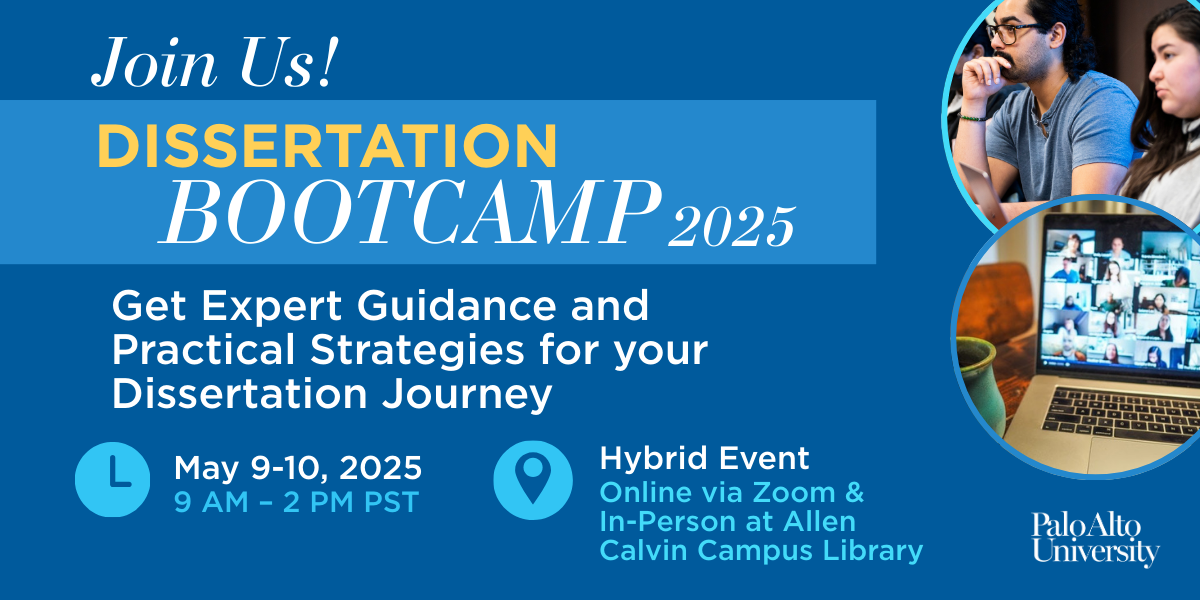 Join Us!

DISSERTATION BOOTCAMP 2025

Get Expert Guidance and Practical Strategies for your Dissertation Journey

May 9-10, 2025
9 AM – 2 PM PST

Hybrid Event
Online via Zoom & In-Person at Allen Calvin Campus Library

Palo Alto University